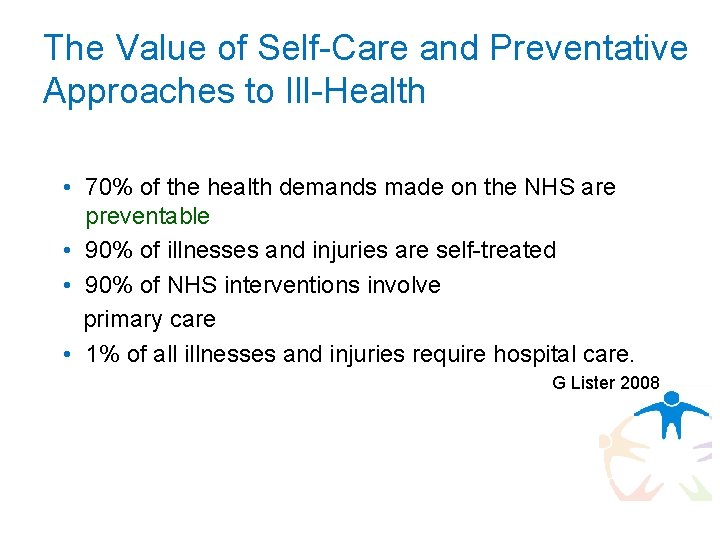 The Value of Self-Care and Preventative Approaches to Ill-Health

• 70% of the health demands made on the NHS are preventable
• 90% of illnesses and injuries are self-treated
• 90% of NHS interventions involve primary care
• 1% of all illnesses and injuries require hospital care.

G Lister 2008